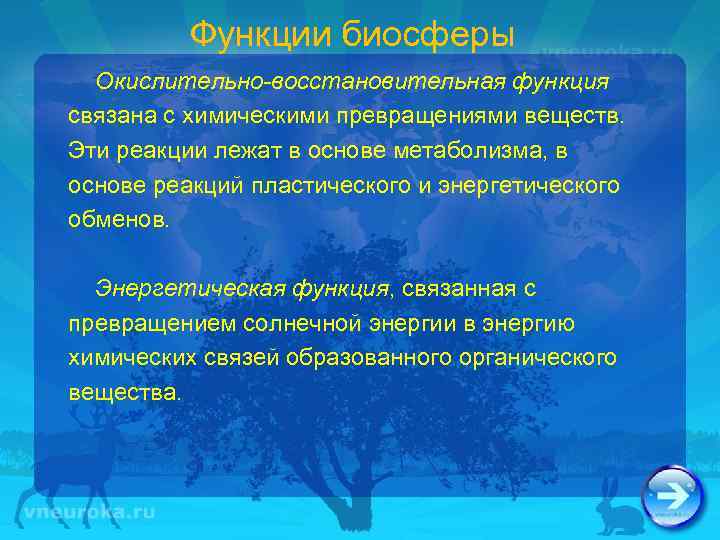 Функции биосферы

vneuroka.ru

Окислительно-восстановительная функция связана с химическими превращениями веществ. Эти реакции лежат в основе метаболизма, в основе реакций пластического и энергетического обменов.

Энергетическая функция, связанная с превращением солнечной энергии в энергию химических связей образованного органического вещества.

vneuroka.ru